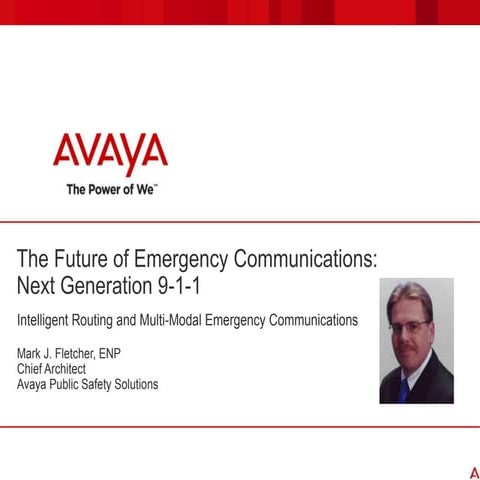 AVAYA
The Power of We™

The Future of Emergency Communications: Next Generation 9-1-1

Intelligent Routing and Multi-Modal Emergency Communications

Mark J. Fletcher, ENP
Chief Architect
Avaya Public Safety Solutions

A